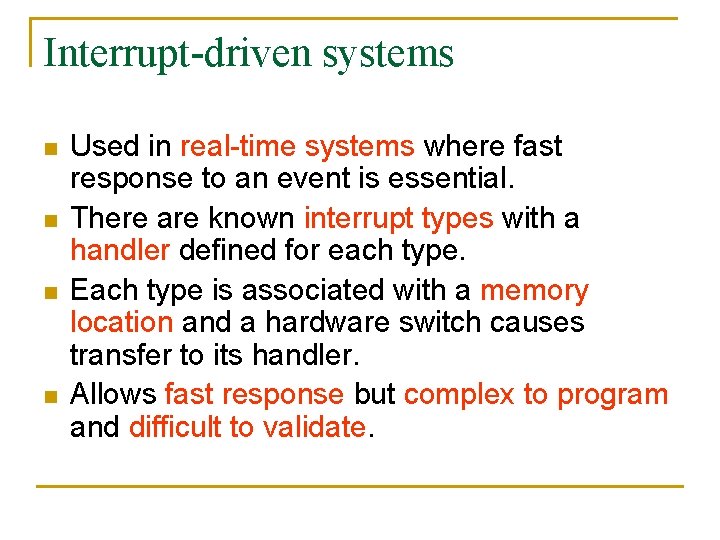 Interrupt-driven systems

- Used in real-time systems where fast response to an event is essential.
- There are known interrupt types with a handler defined for each type.
- Each type is associated with a memory location and a hardware switch causes transfer to its handler.
- Allows fast response but complex to program and difficult to validate.